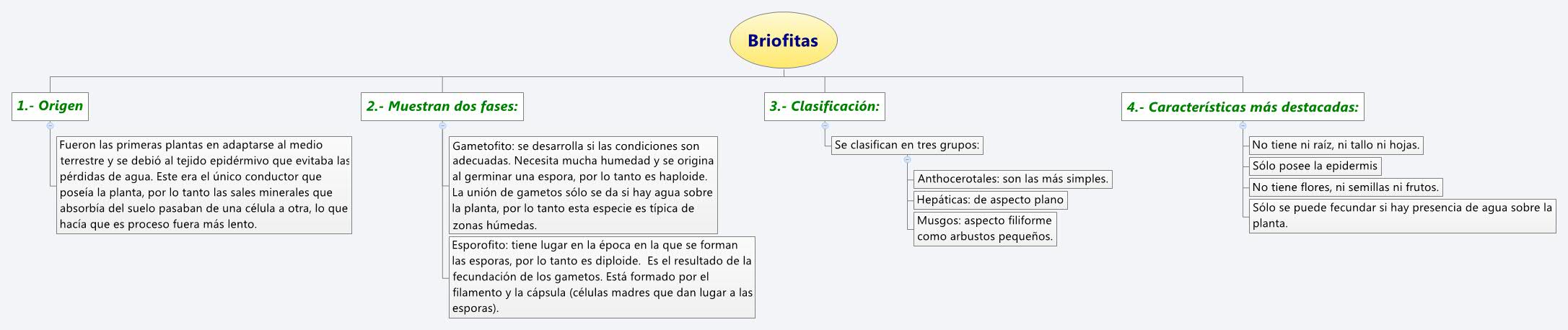 Briofitas

1.- Origen

Fueron las primeras plantas en adaptarse al medio terrestre y se debió al tejido epidérmivo que evitaba las pérdidas de agua. Este era el único conductor que poseía la planta, por lo tanto las sales minerales que absorbía del suelo pasaban de una célula a otra, lo que hacía que es proceso fuera más lento.

2.- Muestran dos fases:

Gametofito: se desarrolla si las condiciones son adecuadas. Necesita mucha humedad y se origina al germinar una espora, por lo tanto es haploide. La unión de gametos sólo se da si hay agua sobre la planta, por lo tanto esta especie es típica de zonas húmedas.

Esporofito: tiene lugar en la época en la que se forman las esporas, por lo tanto es diploide. Es el resultado de la fecundación de los gametos. Está formado por el filamento y la cápsula (células madres que dan lugar a las esporas).

3.- Clasificación:

Se clasifican en tres grupos:

Anthocerotales: son las más simples.

Hepáticas: de aspecto plano

Musgos: aspecto filiforme como arbustos pequeños.

4.- Características más destacadas:

No tiene ni raíz, ni tallo ni hojas.

Sólo posee la epidermis

No tiene flores, ni semillas ni frutos.

Sólo se puede fecundar si hay presencia de agua sobre la planta.